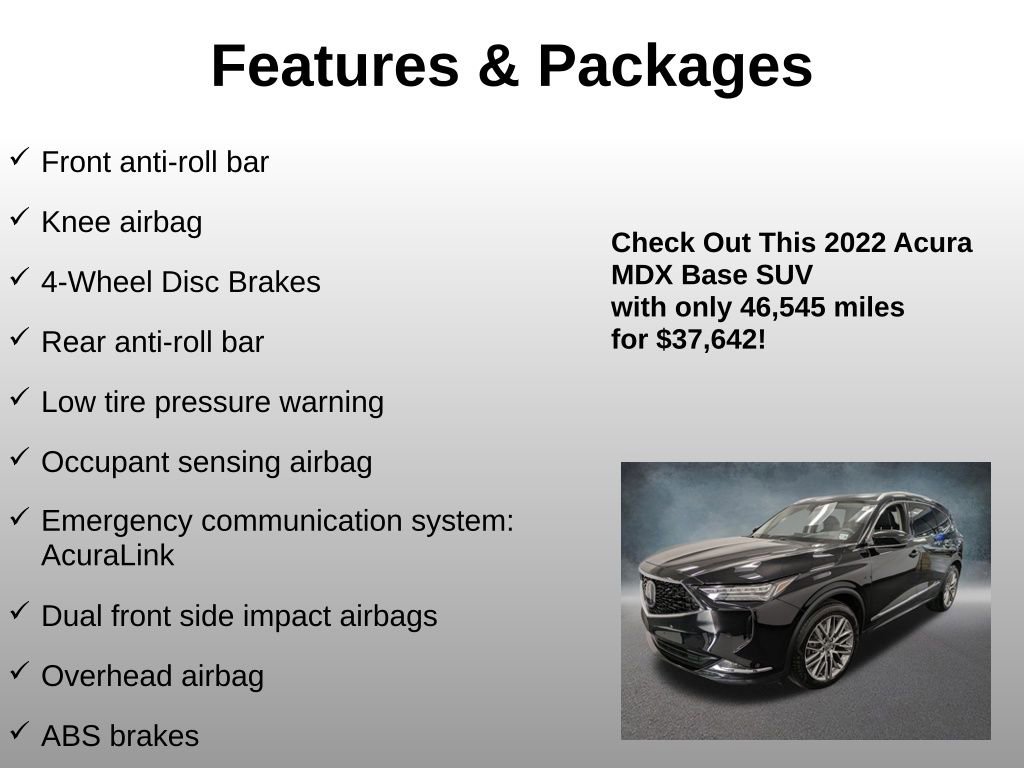 Features & Packages

✓ Front anti-roll bar

✓ Knee airbag

✓ 4-Wheel Disc Brakes

✓ Rear anti-roll bar

✓ Low tire pressure warning

✓ Occupant sensing airbag

✓ Emergency communication system: AcuraLink

✓ Dual front side impact airbags

✓ Overhead airbag

✓ ABS brakes

Check Out This 2022 Acura MDX Base SUV with only 46,545 miles for $37,642!